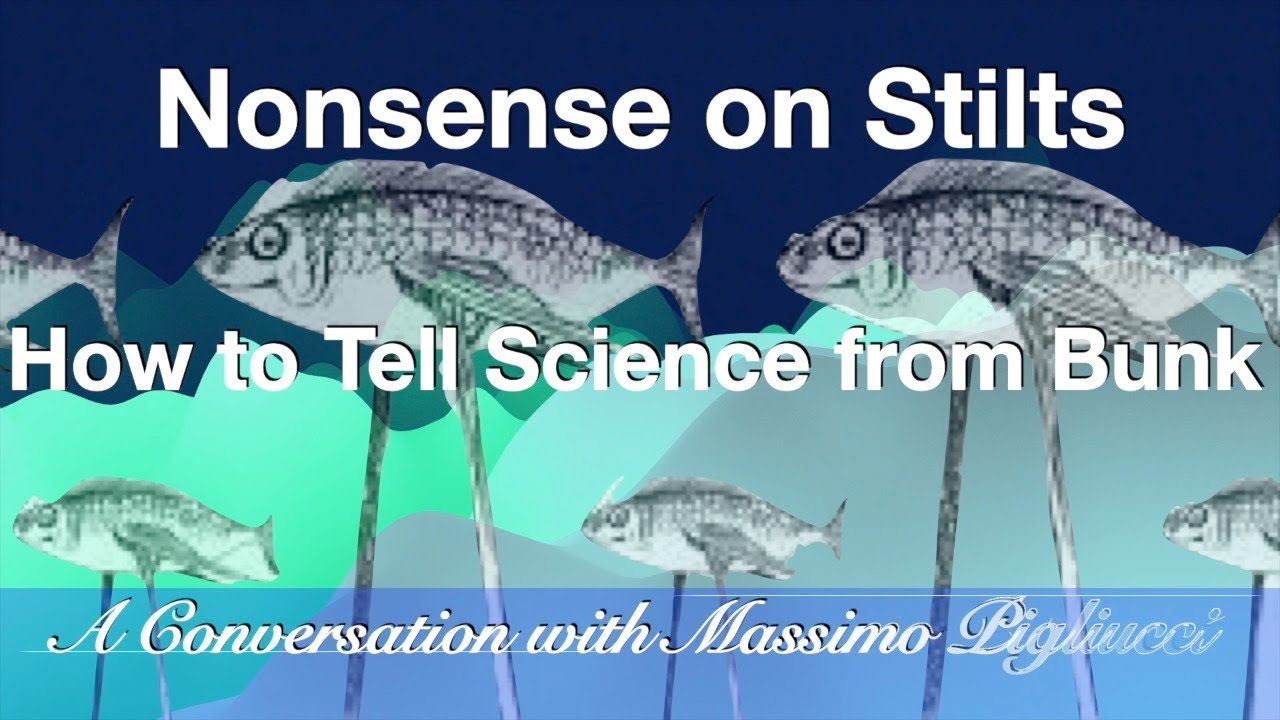 Nonsense on Stilts

How to Tell Science from Bunk

A Conversation with Massimo Pigliucci